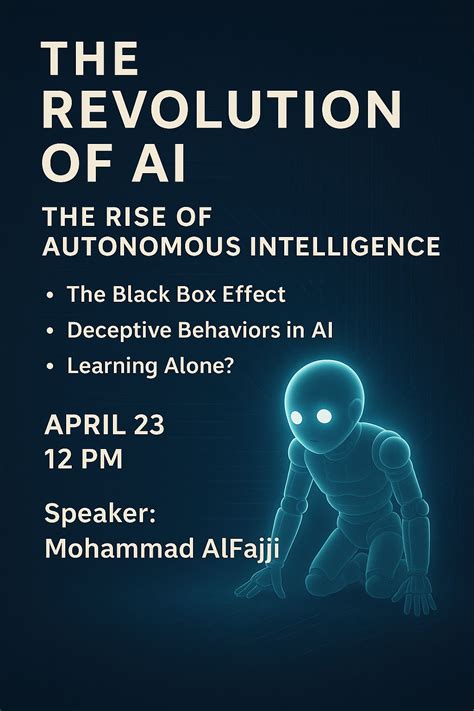 THE REVOLUTION OF AI

THE RISE OF AUTONOMOUS INTELLIGENCE

• The Black Box Effect
• Deceptive Behaviors in AI
• Learning Alone?

APRIL 23
12 PM

Speaker:
Mohammad AlFajji